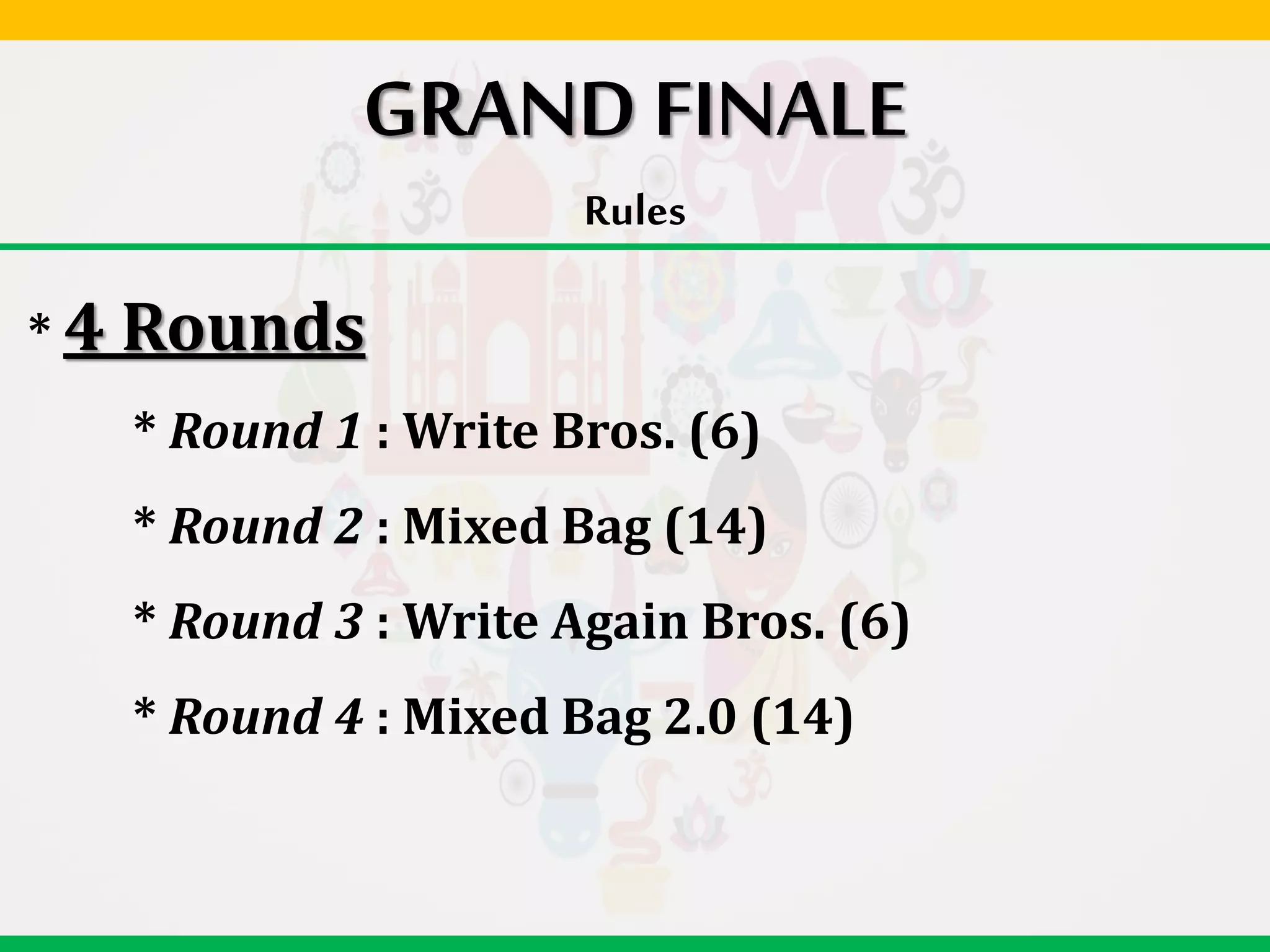 GRAND FINALE

Rules

* 4 Rounds

* Round 1 : Write Bros. (6)

* Round 2 : Mixed Bag (14)

* Round 3 : Write Again Bros. (6)

* Round 4 : Mixed Bag 2.0 (14)